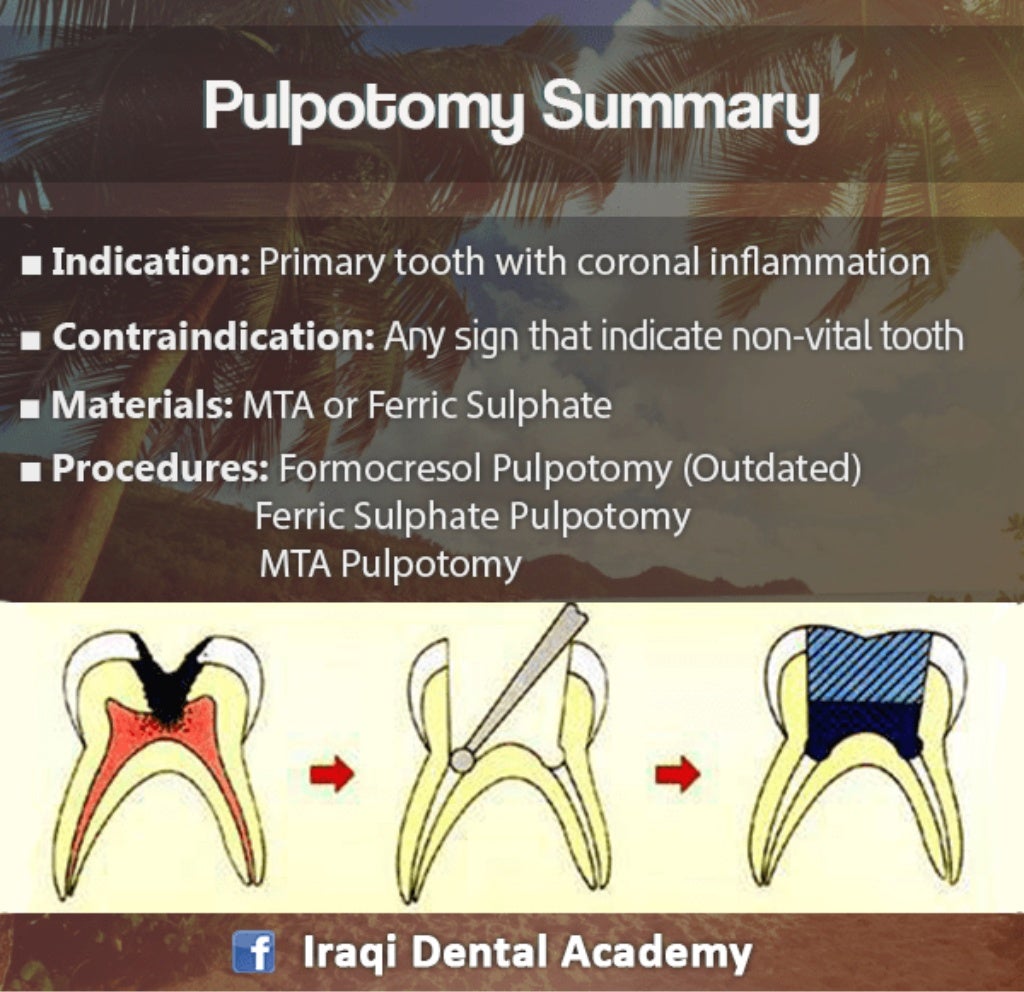 Pulpotomy Summary

■ Indication: Primary tooth with coronal inflammation

■ Contraindication: Any sign that indicate non-vital tooth

■ Materials: MTA or Ferric Sulphate

■ Procedures: Formocresol Pulpotomy (Outdated)
Ferric Sulphate Pulpotomy
MTA Pulpotomy

f Iraqi Dental Academy